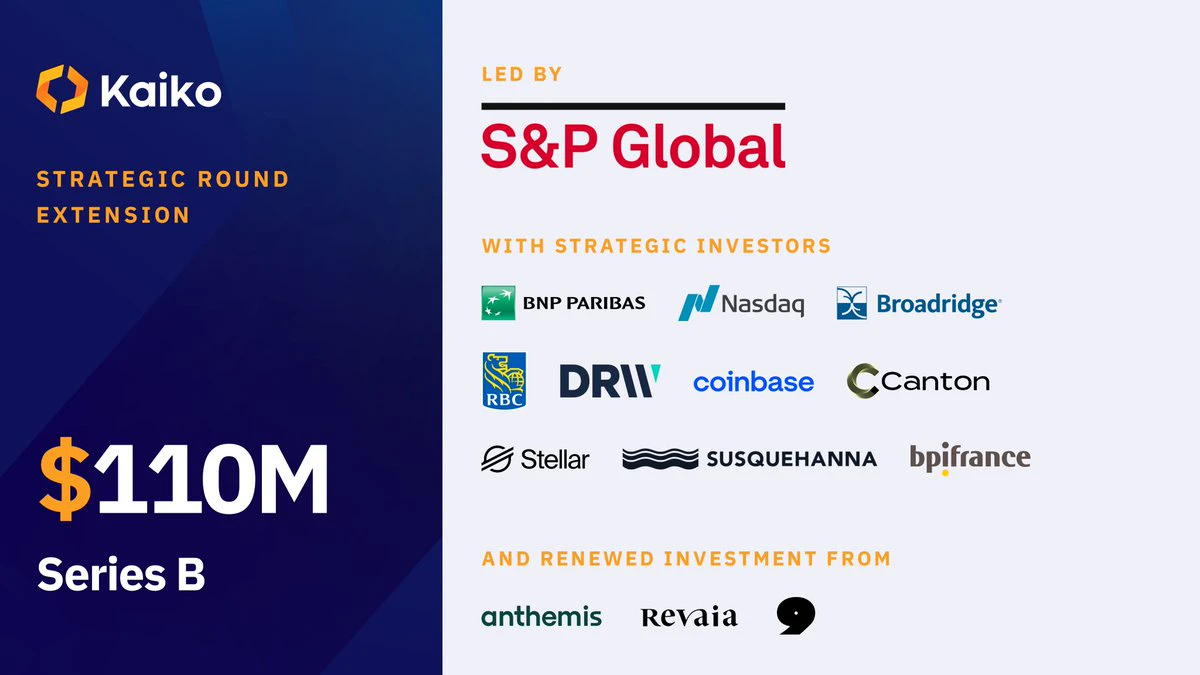 Kaiko

STRATEGIC ROUND EXTENSION

$110M

Series B

LED BY

S&P Global

WITH STRATEGIC INVESTORS

BNP PARIBAS Nasdaq Broadridge

RBC DRW coinbase Canton

Stellar SUSQUEHANNA bpifrance

AND RENEWED INVESTMENT FROM

anthemis Revaia